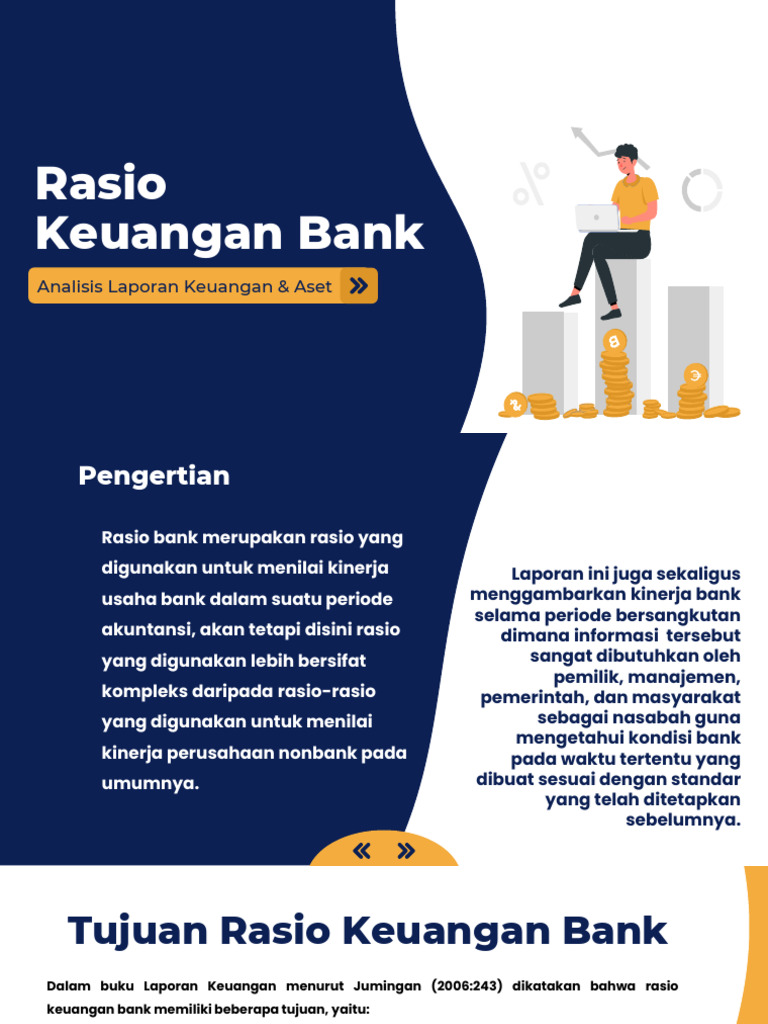 Rasio Keuangan Bank

Analisis Laporan Keuangan & Aset

Pengertian

Rasio bank merupakan rasio yang digunakan untuk menilai kinerja usaha bank dalam suatu periode akuntansi, akan tetapi disini rasio yang digunakan lebih bersifat kompleks daripada rasio-rasio yang digunakan untuk menilai kinerja perusahaan nonbank pada umumnya.

Laporan ini juga sekaligus menggambarkan kinerja bank selama periode bersangkutan dimana informasi tersebut sangat dibutuhkan oleh pemilik, manajemen, pemerintah, dan masyarakat sebagai nasabah guna mengetahui kondisi bank pada waktu tertentu yang dibuat sesuai dengan standar yang telah ditetapkan sebelumnya.

Tujuan Rasio Keuangan Bank

Dalam buku Laporan Keuangan menurut Jumingan (2006:243) dikatakan bahwa rasio keuangan bank memiliki beberapa tujuan, yaitu: